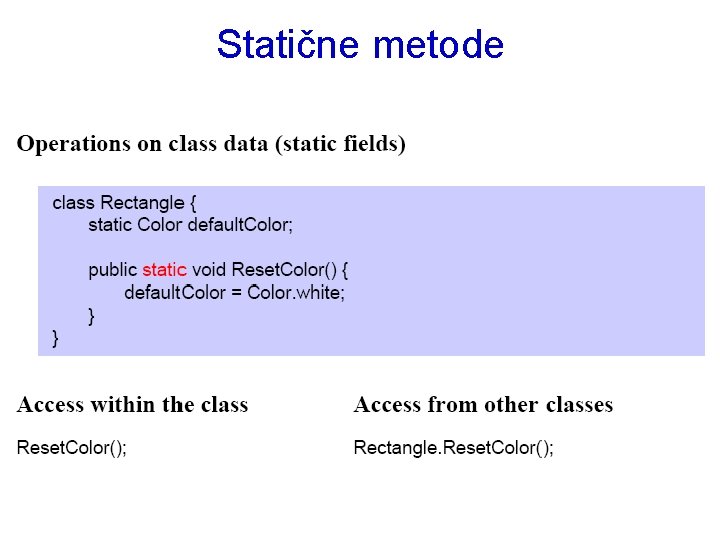 Statične metode

Operations on class data (static fields)

class Rectangle {
static Color defaultColor;

public static void ResetColor() {
defaultColor = Color.white;
}
}

Access within the class

ResetColor();

Access from other classes

Rectangle.ResetColor();